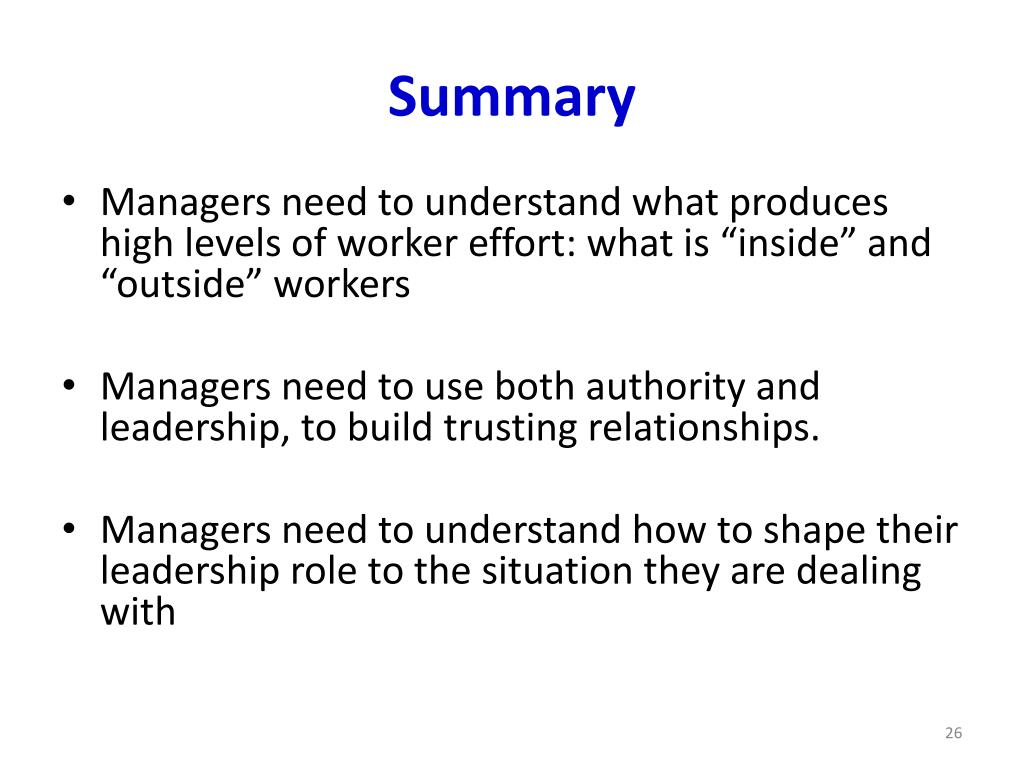 Summary

• Managers need to understand what produces high levels of worker effort: what is “inside” and “outside” workers

• Managers need to use both authority and leadership, to build trusting relationships.

• Managers need to understand how to shape their leadership role to the situation they are dealing with

26